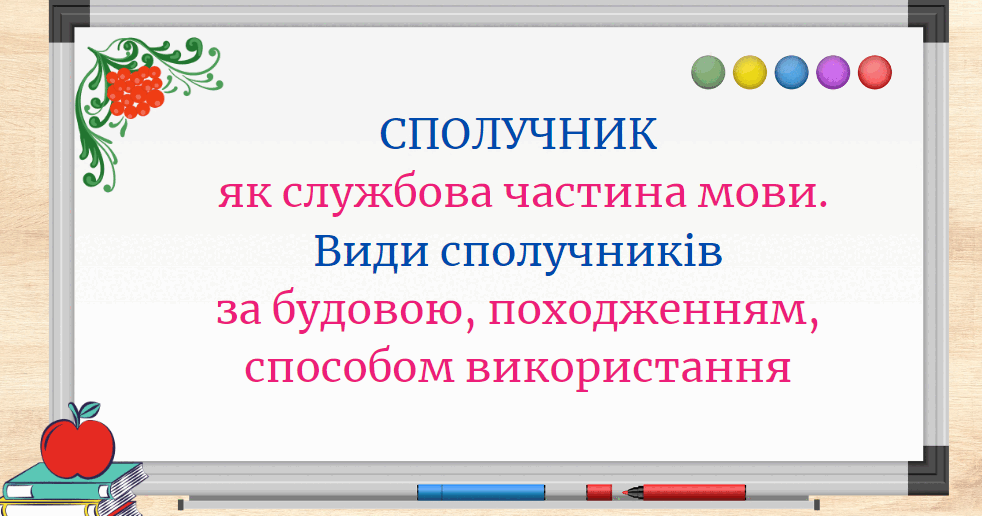 СПОЛУЧНИК
як службова частина мови.
Види сполучників
за будовою, походженням, способом використання